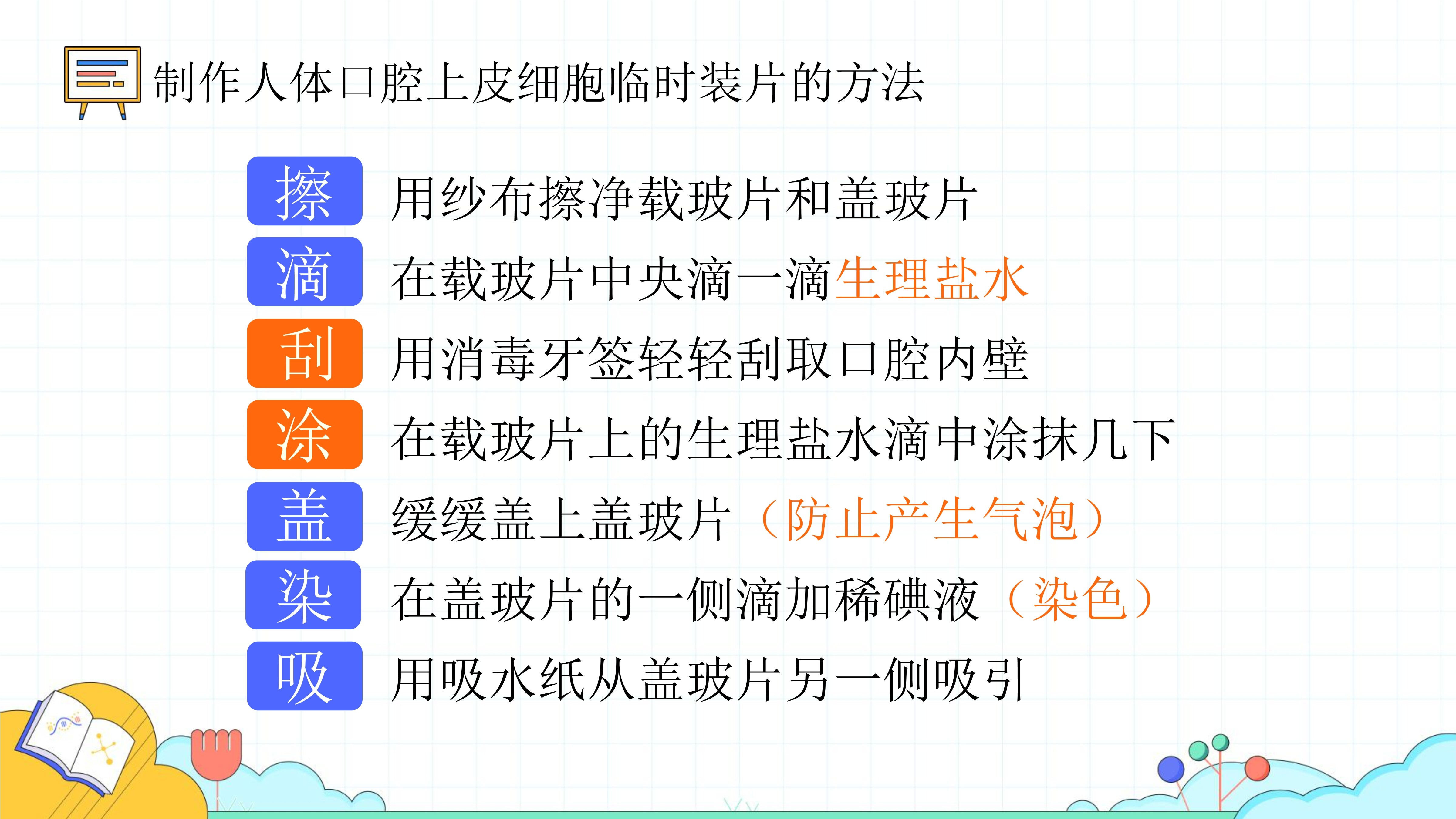 制作人体口腔上皮细胞临时装片的方法

擦 用纱布擦净载玻片和盖玻片

滴 在载玻片中央滴一滴生理盐水

刮 用消毒牙签轻轻刮取口腔内壁

涂 在载玻片上的生理盐水滴中涂抹几下

盖 缓缓盖上盖玻片（防止产生气泡）

染 在盖玻片的一侧滴加稀碘液（染色）

吸 用吸水纸从盖玻片另一侧吸引